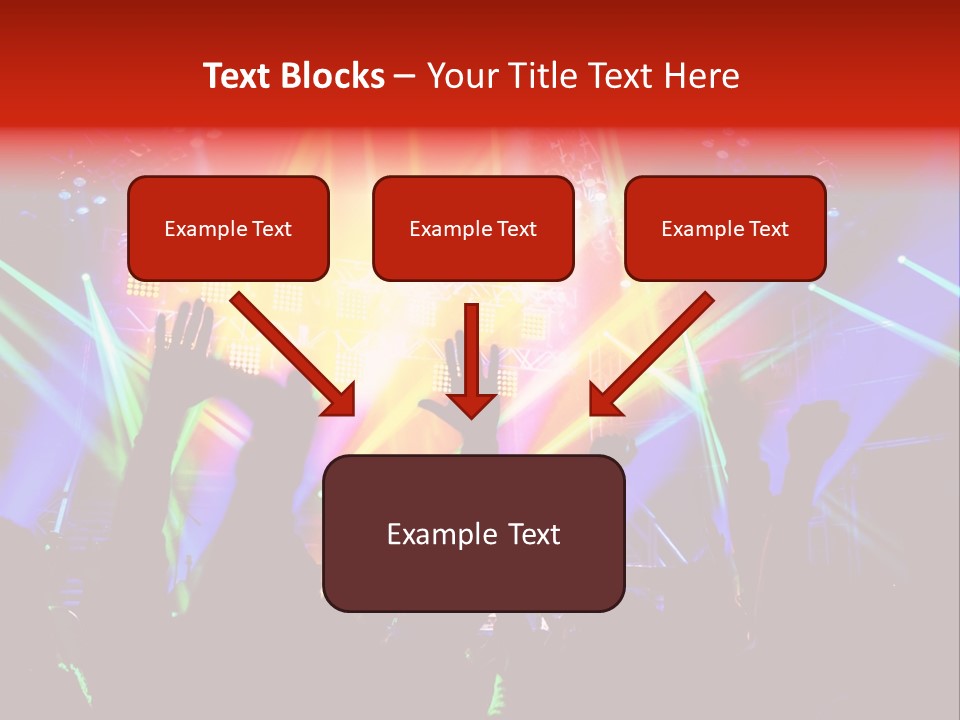 Text Blocks – Your Title Text Here

Example Text

Example Text

Example Text

Example Text